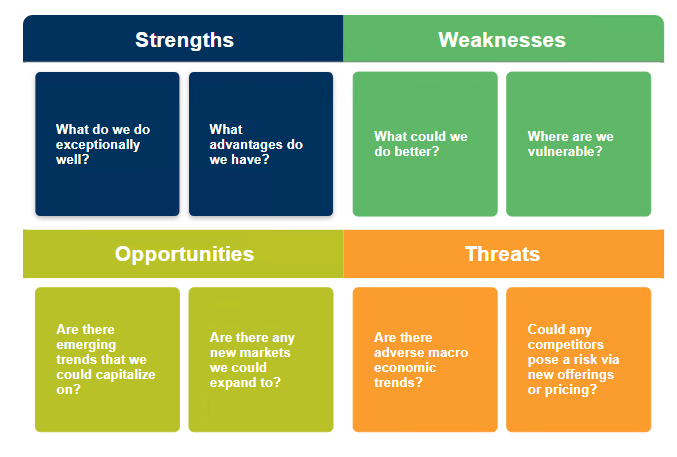 Strengths

What do we do exceptionally well?

What advantages do we have?

Weaknesses

What could we do better?

Where are we vulnerable?

Opportunities

Are there emerging trends that we could capitalize on?

Are there any new markets we could expand to?

Threats

Are there adverse macro economic trends?

Could any competitors pose a risk via new offerings or pricing?